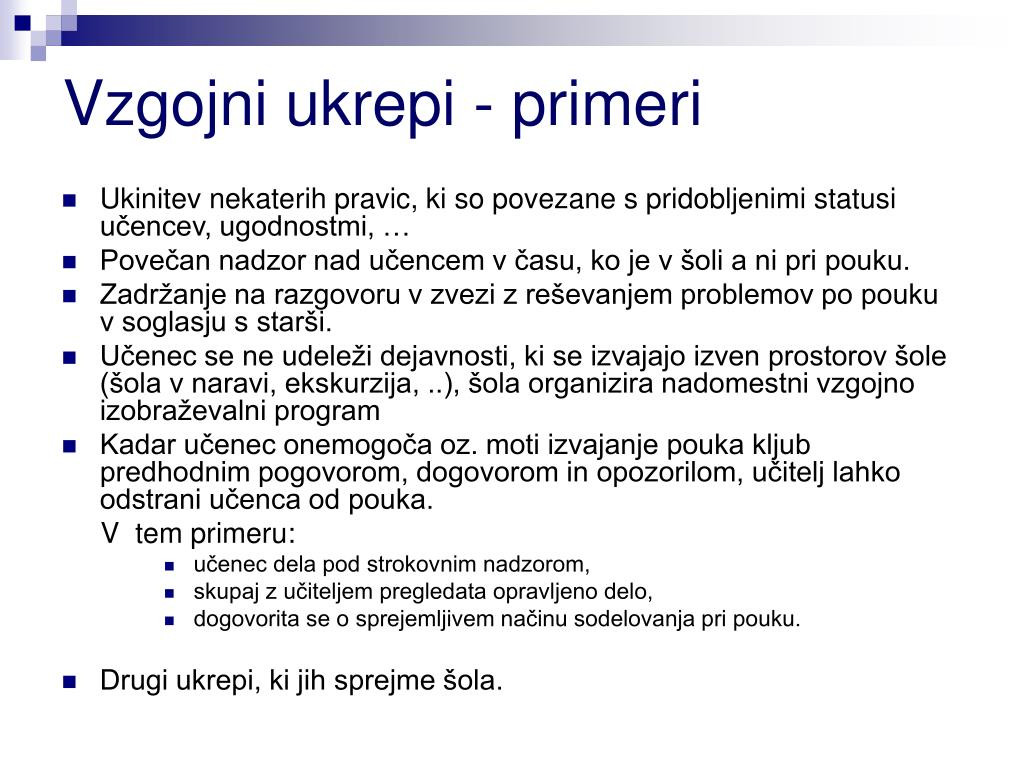 Vzgojni ukrepi - primeri

- Ukinitev nekaterih pravic, ki so povezane s pridobljenimi statusi učencev, ugodnostmi, …
- Povečan nadzor nad učencem v času, ko je v šoli a ni pri pouku.
- Zadržanje na razgovoru v zvezi z reševanjem problemov po pouku v soglasju s starši.
- Učenec se ne udeleži dejavnosti, ki se izvajajo izven prostorov šole (šola v naravi, ekskurzija, ..), šola organizira nadomestni vzgojno izobraževalni program
- Kadar učenec onemogoča oz. moti izvajanje pouka kljub predhodnim pogovorom, dogovorom in opozorilom, učitelj lahko odstrani učenca od pouka.

V tem primeru:
  - učenec dela pod strokovnim nadzorom,
  - skupaj z učiteljem pregledata opravljeno delo,
  - dogovorita se o sprejemljivem načinu sodelovanja pri pouku.

- Drugi ukrepi, ki jih sprejme šola.